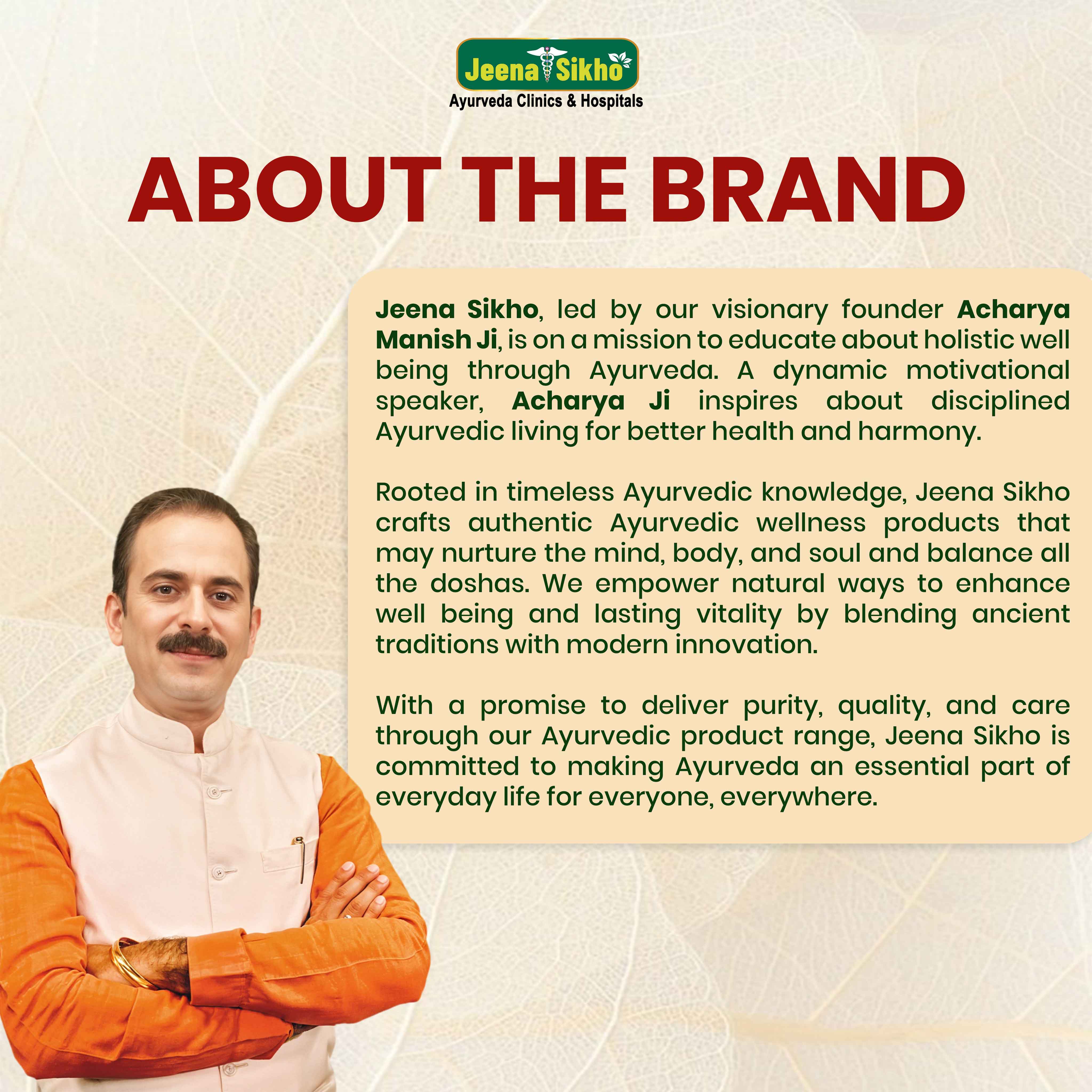 Jeena Sikho
Ayurveda Clinics & Hospitals

ABOUT THE BRAND

Jeena Sikho, led by our visionary founder Acharya Manish Ji, is on a mission to educate about holistic well being through Ayurveda. A dynamic motivational speaker, Acharya Ji inspires about disciplined Ayurvedic living for better health and harmony.

Rooted in timeless Ayurvedic knowledge, Jeena Sikho crafts authentic Ayurvedic wellness products that may nurture the mind, body, and soul and balance all the doshas. We empower natural ways to enhance well being and lasting vitality by blending ancient traditions with modern innovation.

With a promise to deliver purity, quality, and care through our Ayurvedic product range, Jeena Sikho is committed to making Ayurveda an essential part of everyday life for everyone, everywhere.